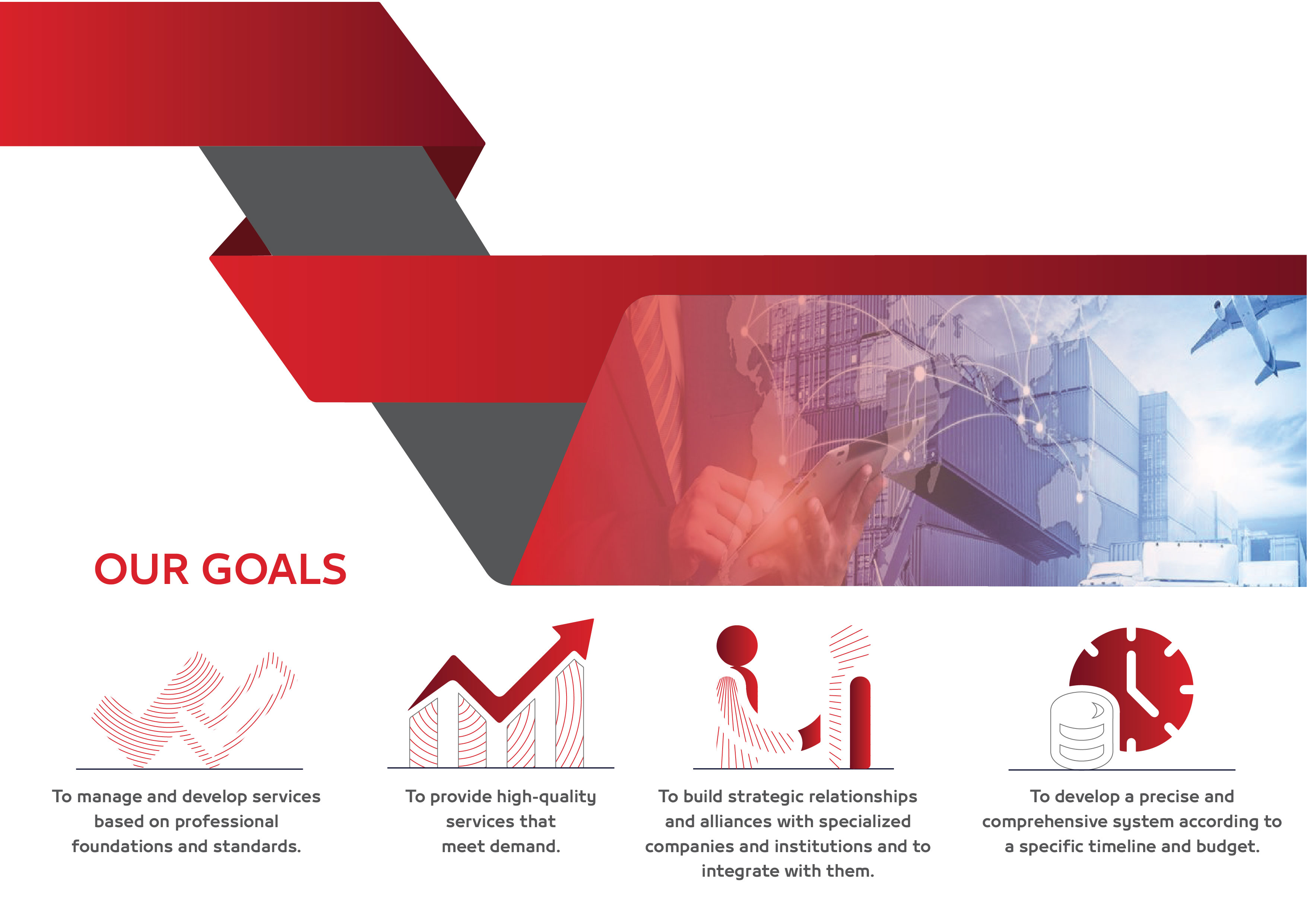 OUR GOALS

To manage and develop services based on professional foundations and standards.

To provide high-quality services that meet demand.

To build strategic relationships and alliances with specialized companies and institutions and to integrate with them.

To develop a precise and comprehensive system according to a specific timeline and budget.